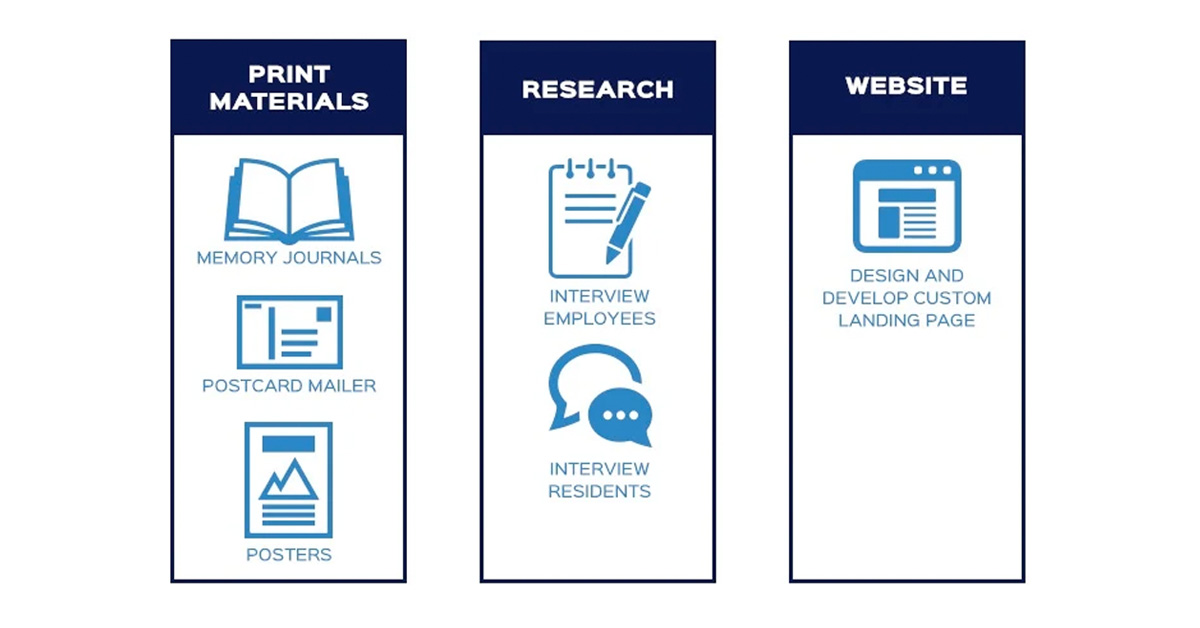 PRINT MATERIALS

MEMORY JOURNALS

POSTCARD MAILER

POSTERS

RESEARCH

INTERVIEW EMPLOYEES

INTERVIEW RESIDENTS

WEBSITE

DESIGN AND DEVELOP CUSTOM LANDING PAGE